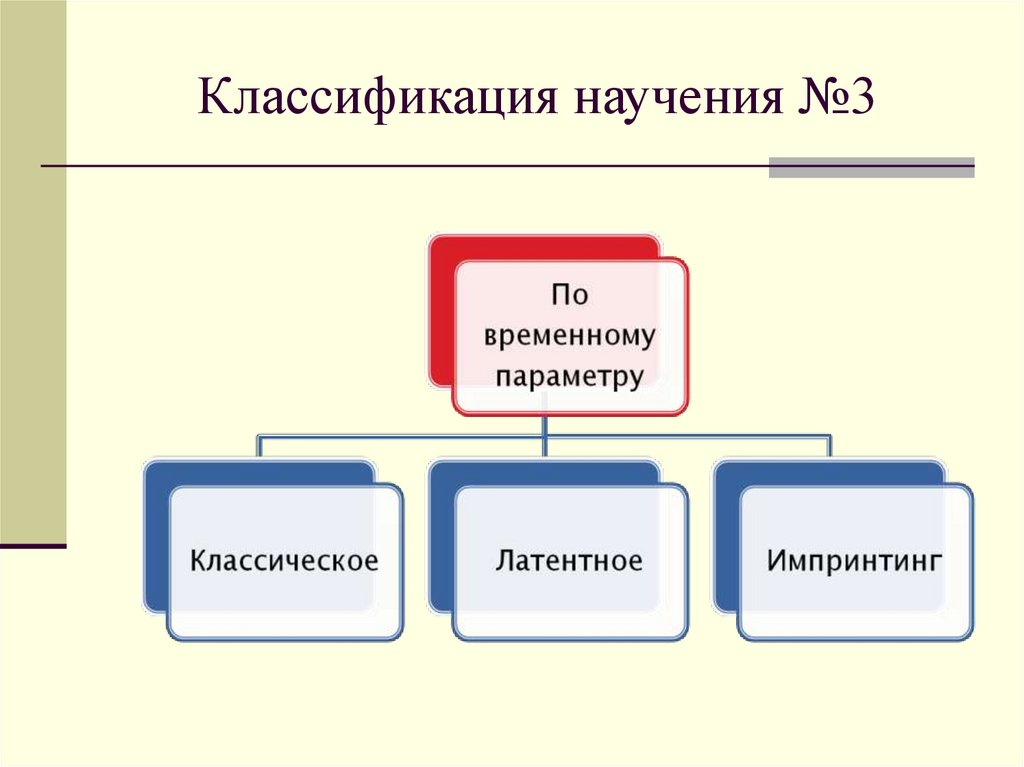 Классификация научения №3

По временному параметру

Классическое

Латентное

Импринтинг